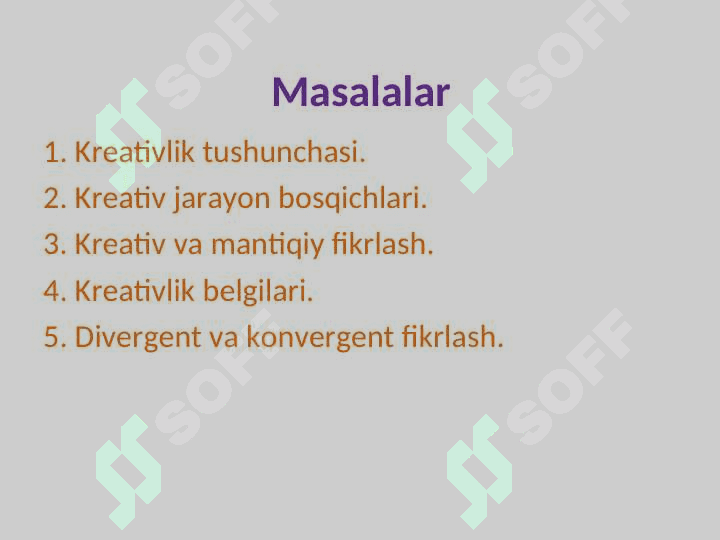 SOFF SOFF

Masalalar

1. Kreativlik tushunchasi.
2. Kreativ jarayon bosqichlari.
3. Kreativ va mantiqiy fikrlash.
4. Kreativlik belgilari.
5. Divergent va konvergent fikrlash.

SOFF SOFF